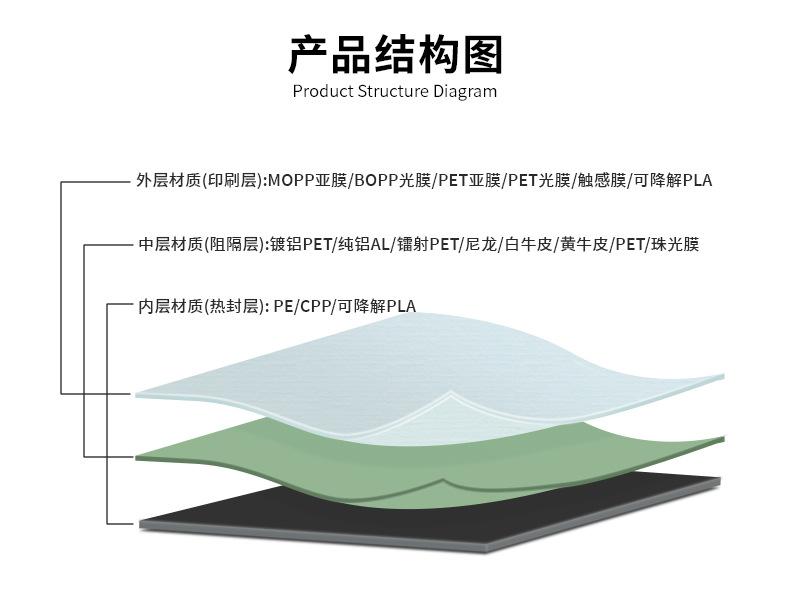 产品结构图
Product Structure Diagram

外层材质(印刷层):MOPP亚膜/BOPP光膜/PET亚膜/PET光膜/触感膜/可降解PLA

中层材质(阻隔层):镀铝PET/纯铝AL/镭射PET/尼龙/白牛皮/黄牛皮/PET/珠光膜

内层材质(热封层): PE/CPP/可降解PLA